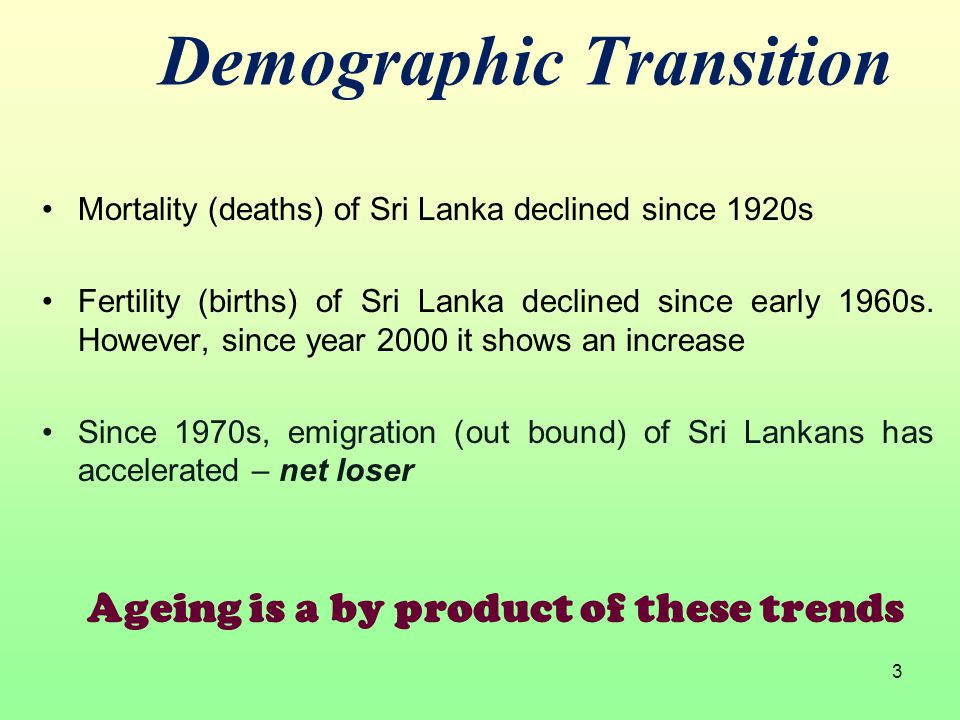 Demographic Transition

• Mortality (deaths) of Sri Lanka declined since 1920s

• Fertility (births) of Sri Lanka declined since early 1960s. However, since year 2000 it shows an increase

• Since 1970s, emigration (out bound) of Sri Lankans has accelerated – net loser

Ageing is a by product of these trends

3